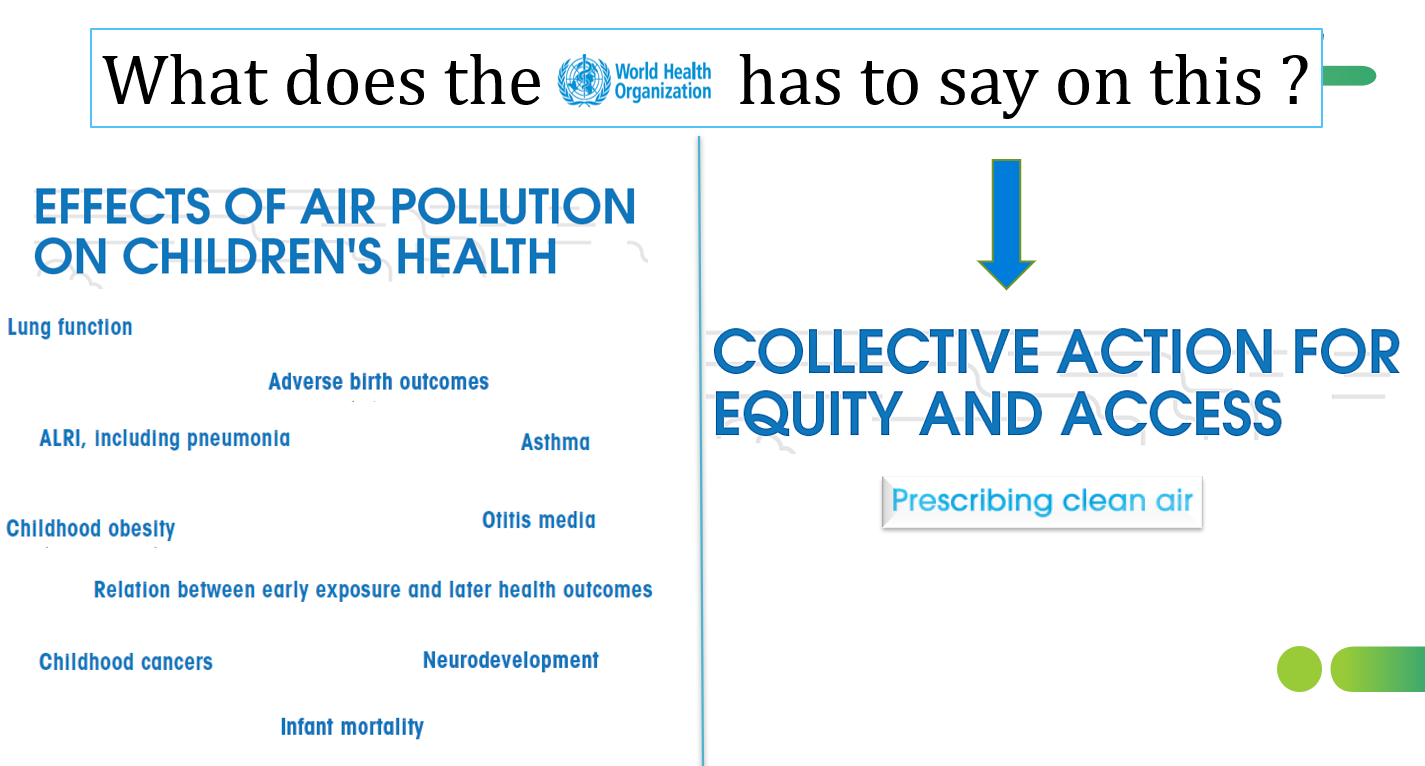 What does the World Health Organization has to say on this ?

EFFECTS OF AIR POLLUTION ON CHILDREN'S HEALTH

Lung function

Adverse birth outcomes

ALRI, including pneumonia

Asthma

Childhood obesity

Otitis media

Relation between early exposure and later health outcomes

Childhood cancers

Neurodevelopment

Infant mortality

COLLECTIVE ACTION FOR EQUITY AND ACCESS

Prescribing clean air